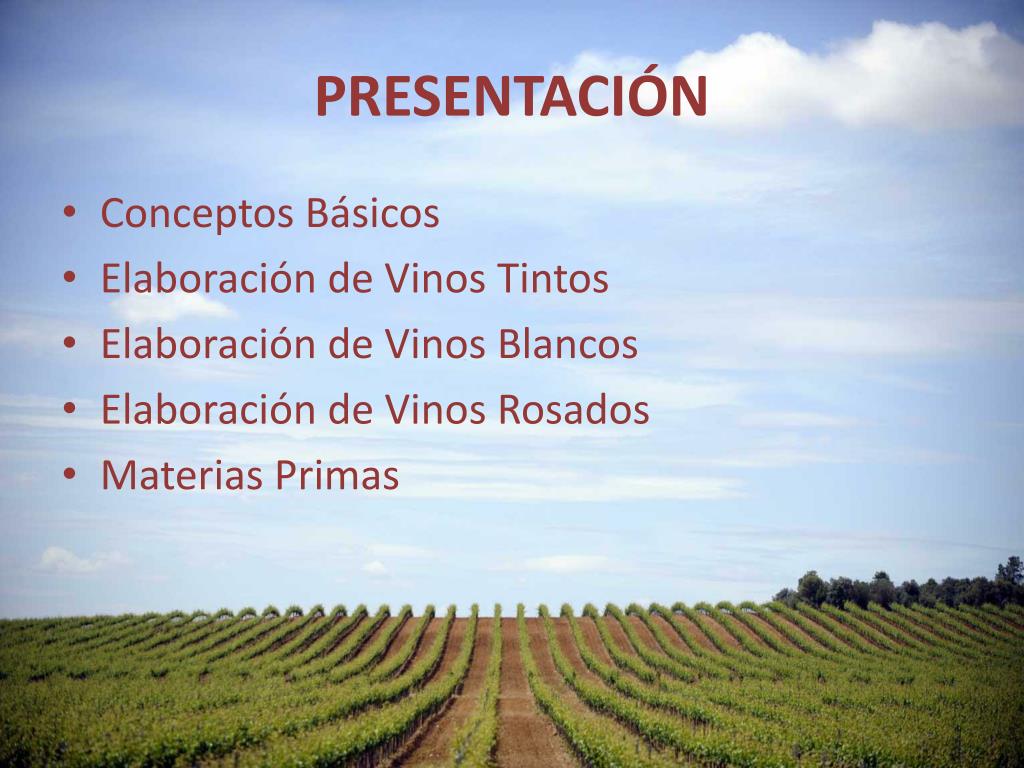 PRESENTACIÓN

• Conceptos Básicos
• Elaboración de Vinos Tintos
• Elaboración de Vinos Blancos
• Elaboración de Vinos Rosados
• Materias Primas